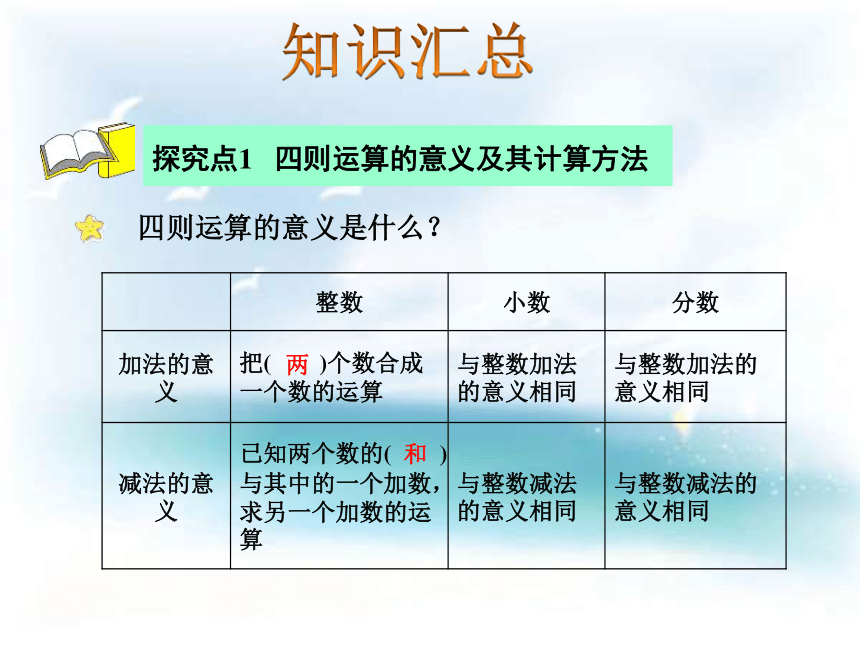 知识汇总

探究点1　四则运算的意义及其计算方法

四则运算的意义是什么？

| | 整数 | 小数 | 分数 |
|---|---|---|---|
| 加法的意义 | 把( 两 )个数合成一个数的运算 | 与整数加法的意义相同 | 与整数加法的意义相同 |
| 减法的意义 | 已知两个数的( 和 )与其中的一个加数，求另一个加数的运算 | 与整数减法的意义相同 | 与整数减法的意义相同 |